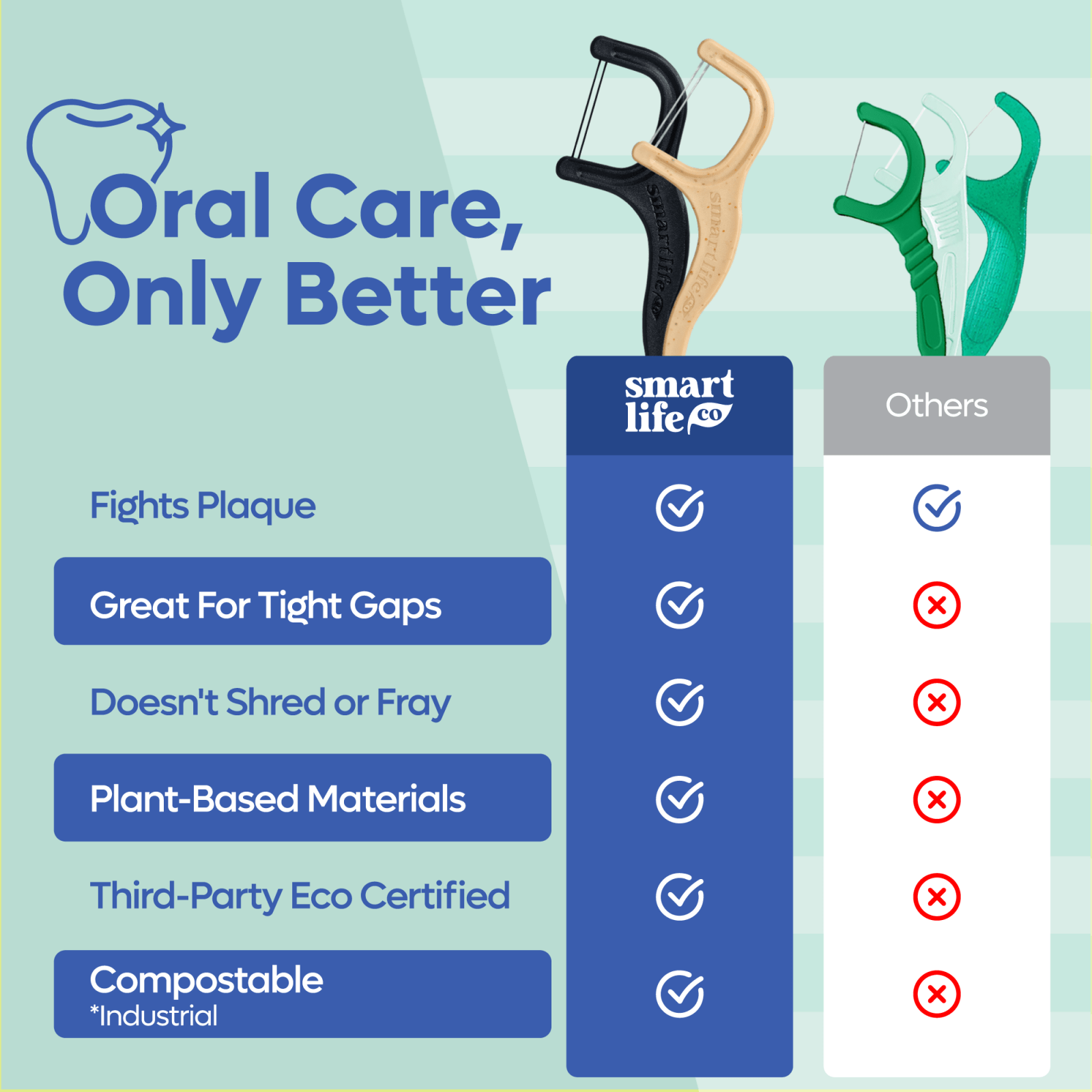 Oral Care, Only Better

smartlife smartlife

| | smart life co | Others |
|---|---|---|
| Fights Plaque | ✓ | ✓ |
| Great For Tight Gaps | ✓ | ✗ |
| Doesn't Shred or Fray | ✓ | ✗ |
| Plant-Based Materials | ✓ | ✗ |
| Third-Party Eco Certified | ✓ | ✗ |
| Compostable *Industrial | ✓ | ✗ |